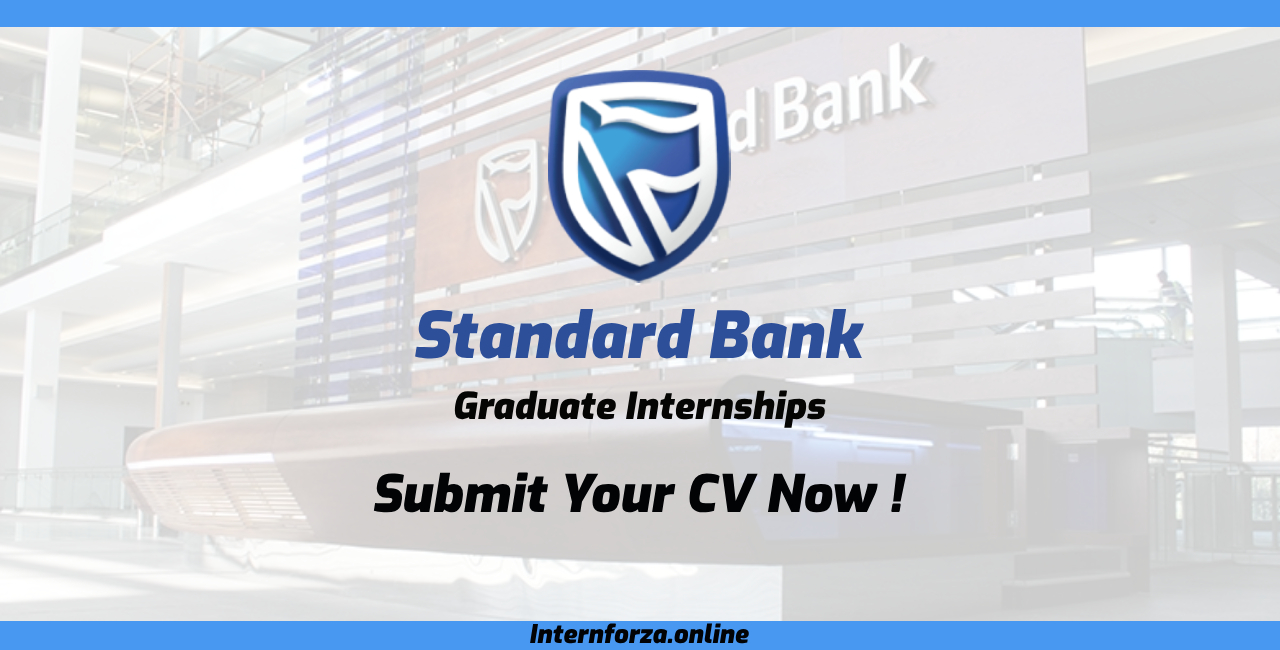 d Bank

Standard Bank

Graduate Internships

Submit Your CV Now !

Internforza.online